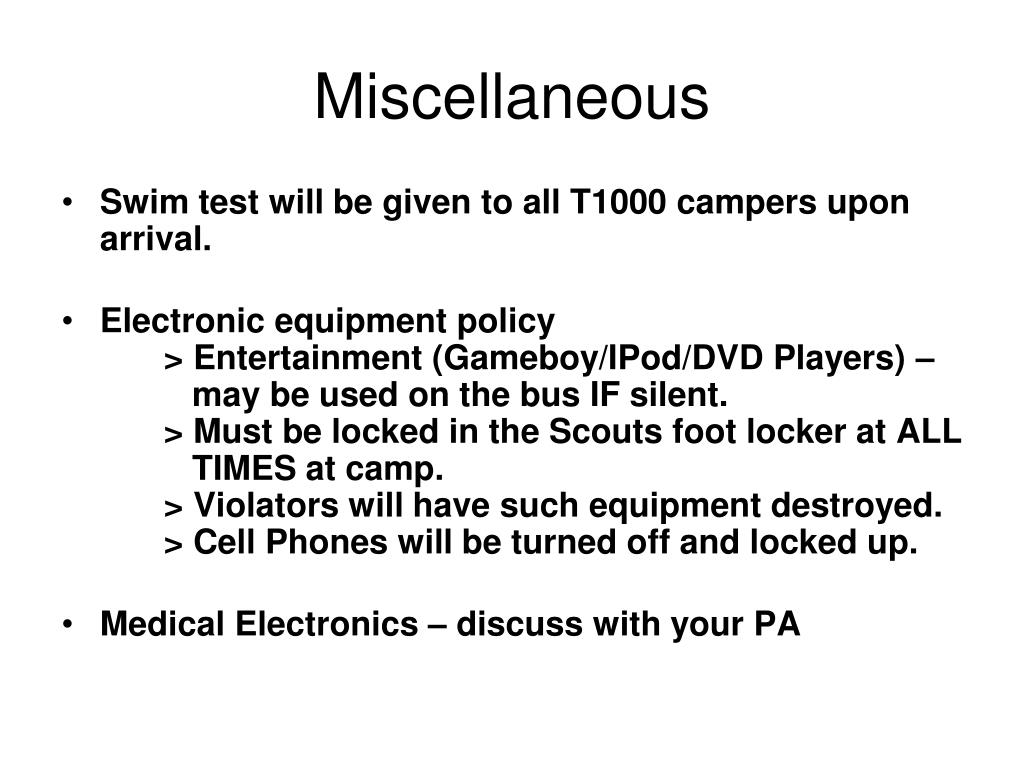 Miscellaneous

• Swim test will be given to all T1000 campers upon arrival.

• Electronic equipment policy
> Entertainment (Gameboy/IPod/DVD Players) – may be used on the bus IF silent.
> Must be locked in the Scouts foot locker at ALL TIMES at camp.
> Violators will have such equipment destroyed.
> Cell Phones will be turned off and locked up.

• Medical Electronics – discuss with your PA